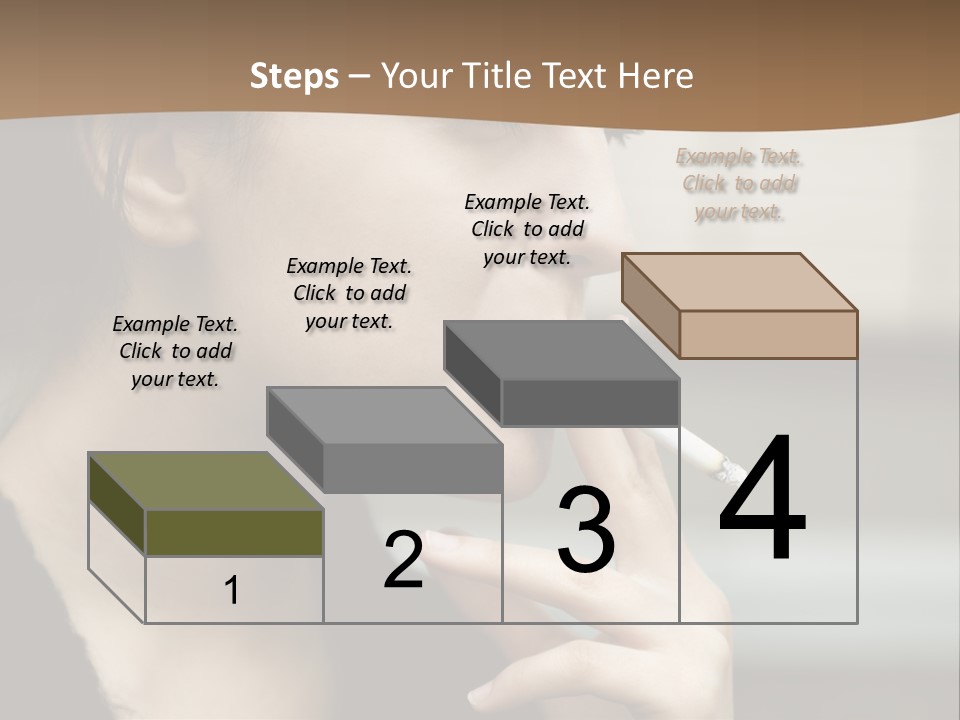 Steps – Your Title Text Here

Example Text. Click to add your text.

Example Text. Click to add your text.

Example Text. Click to add your text.

Example Text. Click to add your text.

1

2

3

4